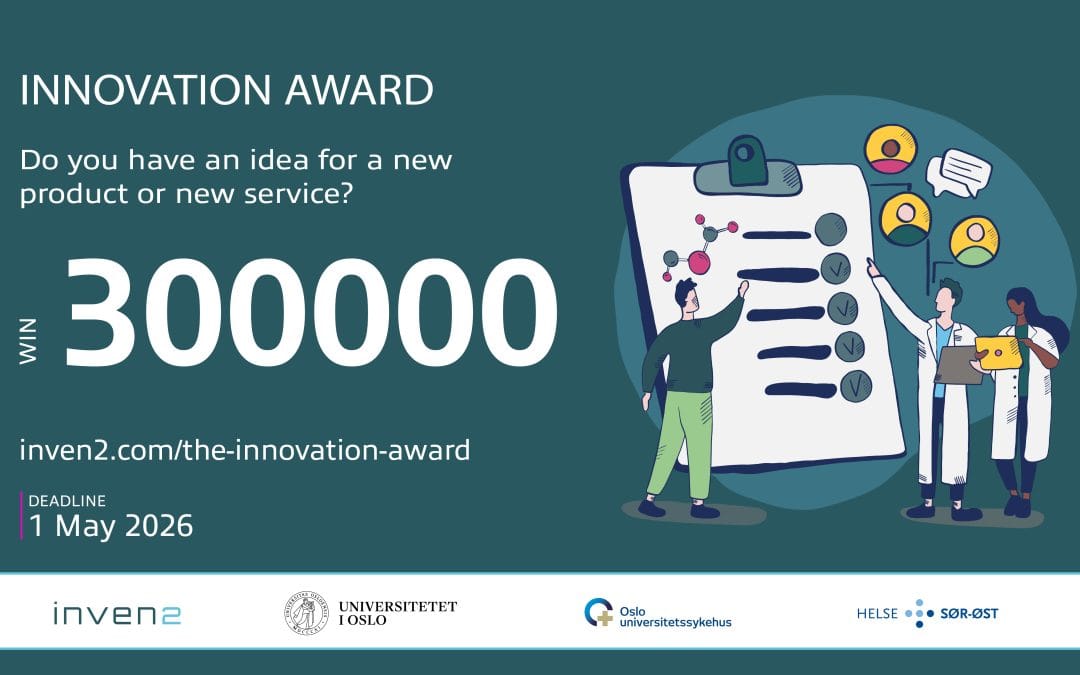 INNOVATION AWARD

Do you have an idea for a new product or new service?

WIN 300000

inven2.com/the-innovation-award

DEADLINE
1 May 2026

inven2

UNIVERSITETET I OSLO

Oslo universitetssykehus

HELSE SØR-ØST